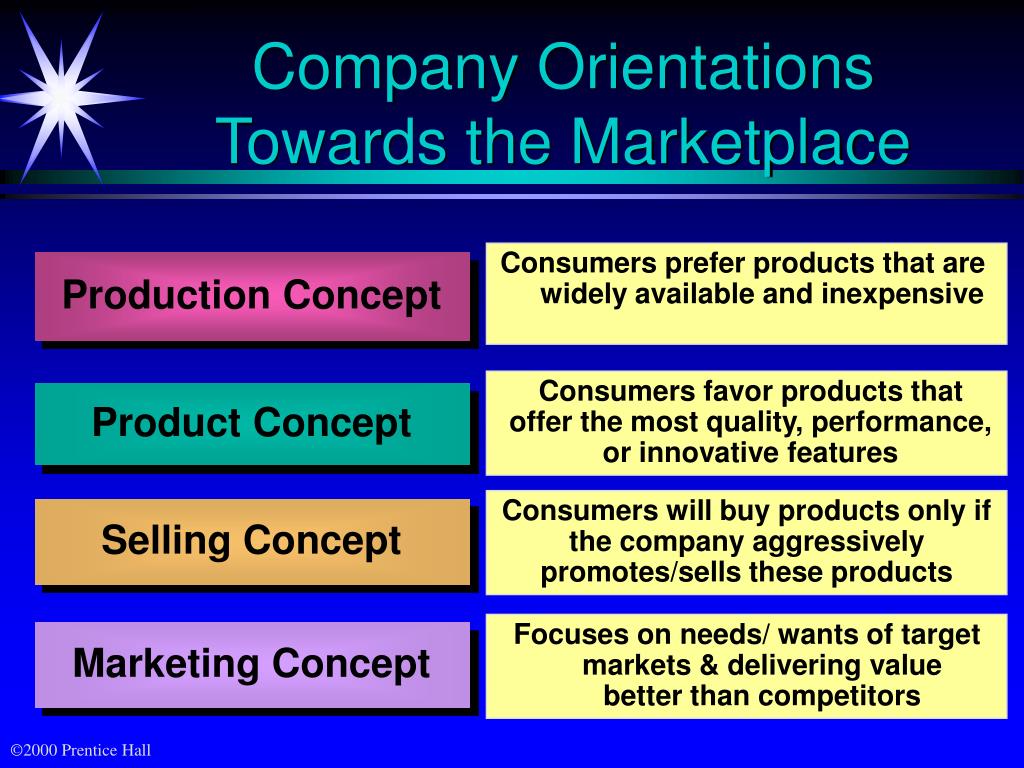 Company Orientations Towards the Marketplace

Production Concept

Consumers prefer products that are widely available and inexpensive

Product Concept

Consumers favor products that offer the most quality, performance, or innovative features

Selling Concept

Consumers will buy products only if the company aggressively promotes/sells these products

Marketing Concept

Focuses on needs/ wants of target markets & delivering value better than competitors

©2000 Prentice Hall